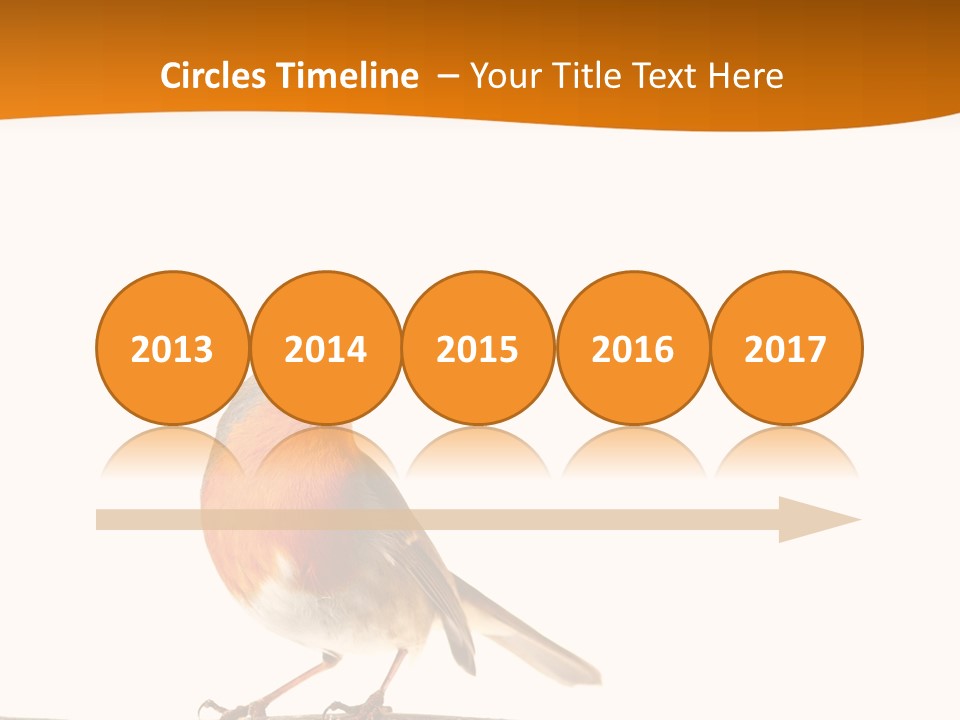 Circles Timeline – Your Title Text Here

2013

2014

2015

2016

2017